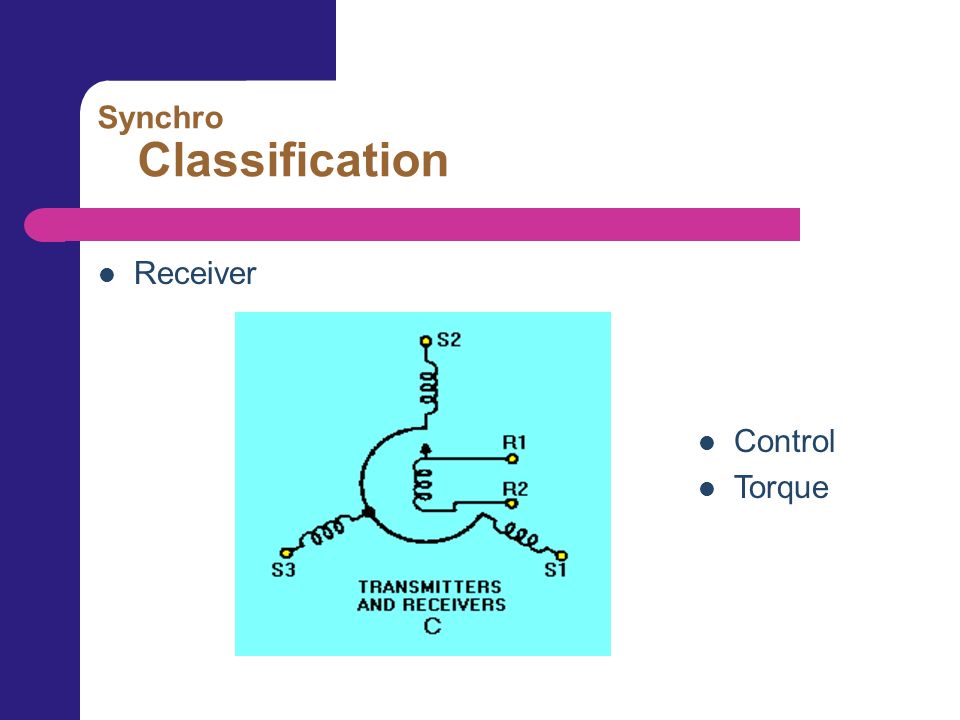 Synchro
Classification

- Receiver

S2
R1
R2
S3
S1
TRANSMITTERS AND RECEIVERS
C

- Control
- Torque